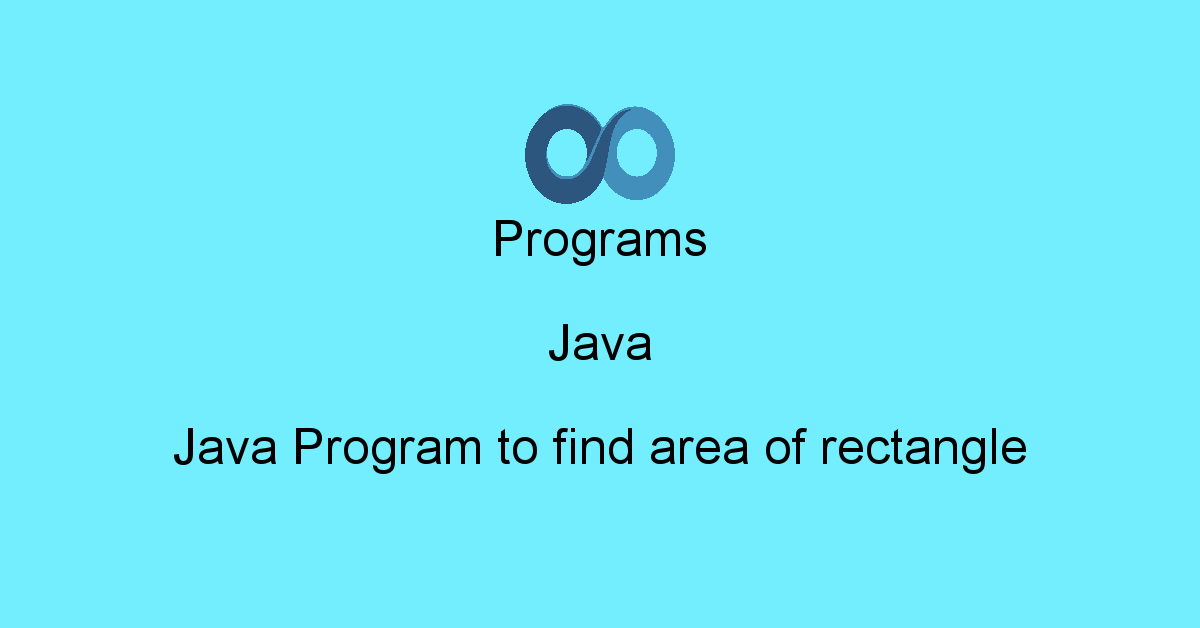 Programs

Java

Java Program to find area of rectangle